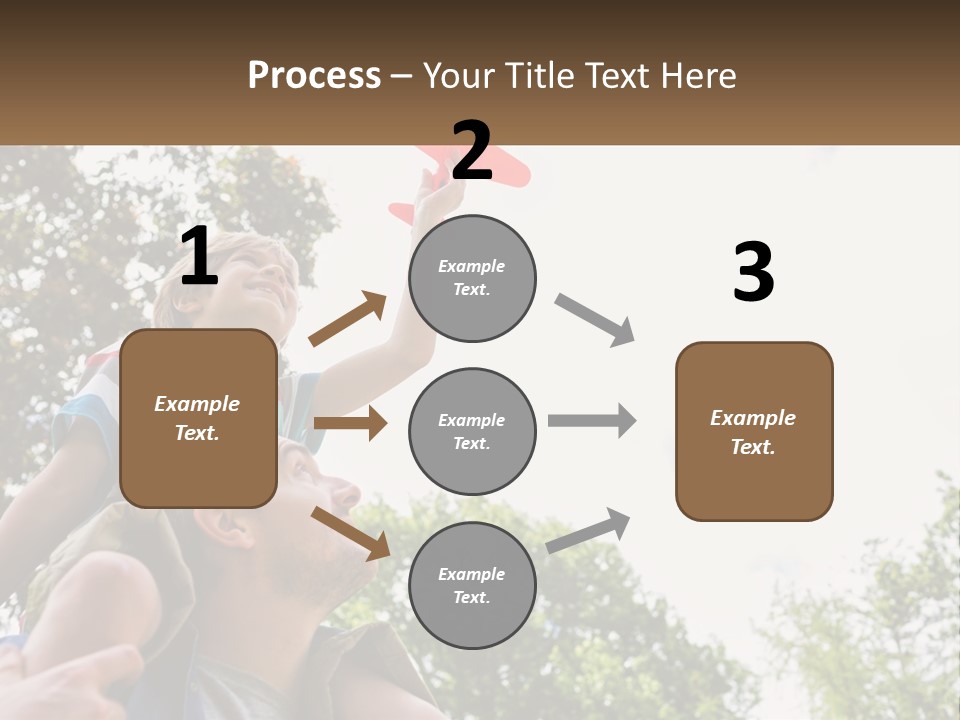 Process – Your Title Text Here

1

Example Text.

2

Example Text.

Example Text.

Example Text.

3

Example Text.